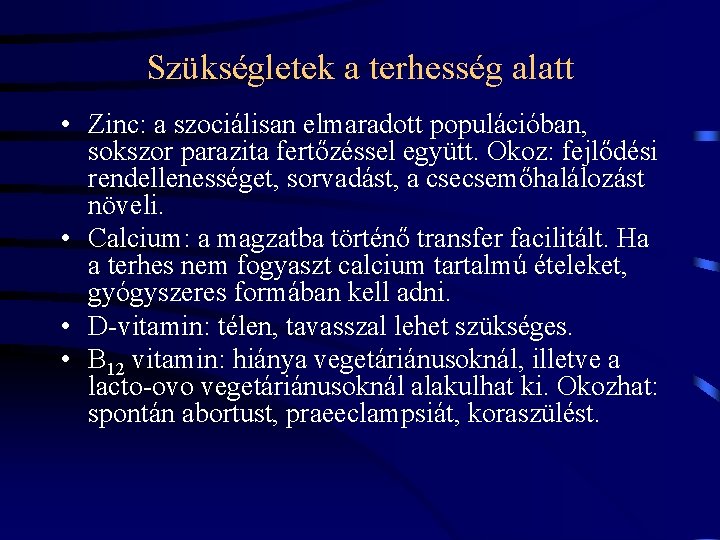 Szükségletek a terhesség alatt

• Zinc: a szociálisan elmaradott populációban, sokszor parazita fertőzéssel együtt. Okoz: fejlődési rendellenességet, sorvadást, a csecsemőhalálozást növeli.
• Calcium: a magzatba történő transfer facilitált. Ha a terhes nem fogyaszt calcium tartalmú ételeket, gyógyszeres formában kell adni.
• D-vitamin: télen, tavasszal lehet szükséges.
• $B_{12}$ vitamin: hiánya vegetáriánusoknál, illetve a lacto-ovo vegetáriánusoknál alakulhat ki. Okozhat: spontán abortust, praeeclampsiát, koraszülést.